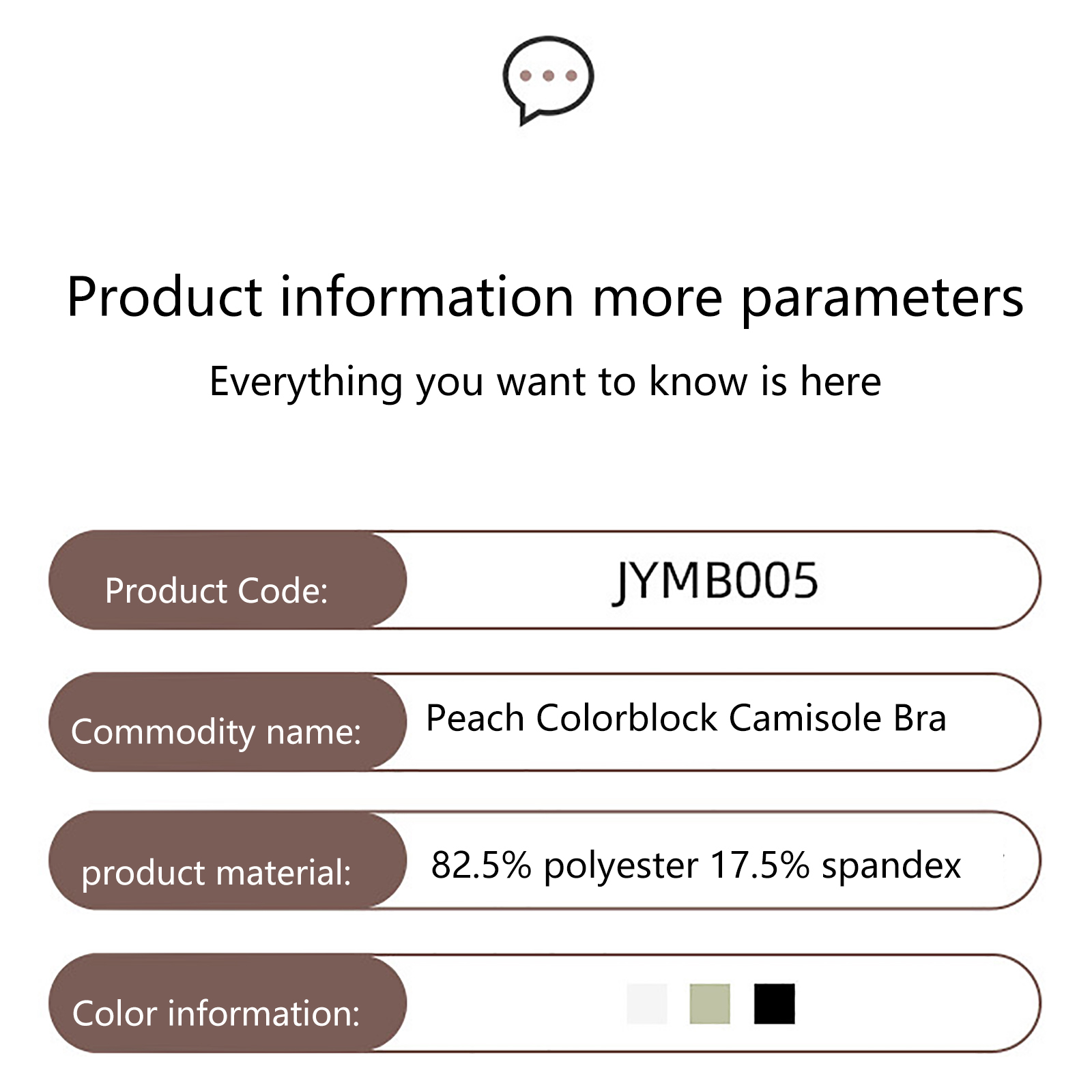 Product information more parameters

Everything you want to know is here

Product Code: JYMB005

Commodity name: Peach Colorblock Camisole Bra

product material: 82.5% polyester 17.5% spandex

Color information: